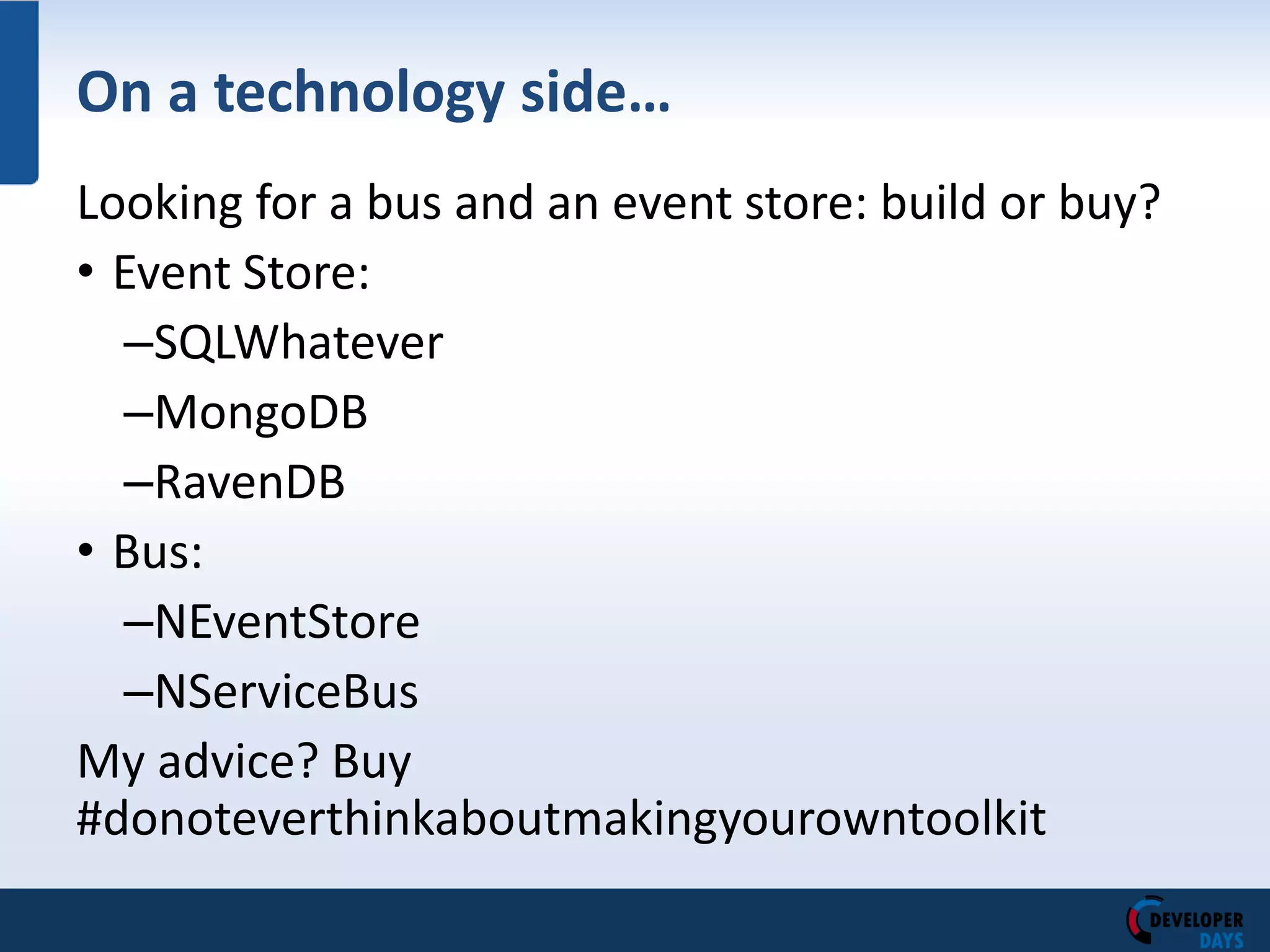 On a technology side…

Looking for a bus and an event store: build or buy?

• Event Store:
 –SQLWhatever
 –MongoDB
 –RavenDB
• Bus:
 –NEventStore
 –NServiceBus

My advice? Buy
#donoteverthinkaboutmakingyourowntoolkit

DEVELOPER DAYS